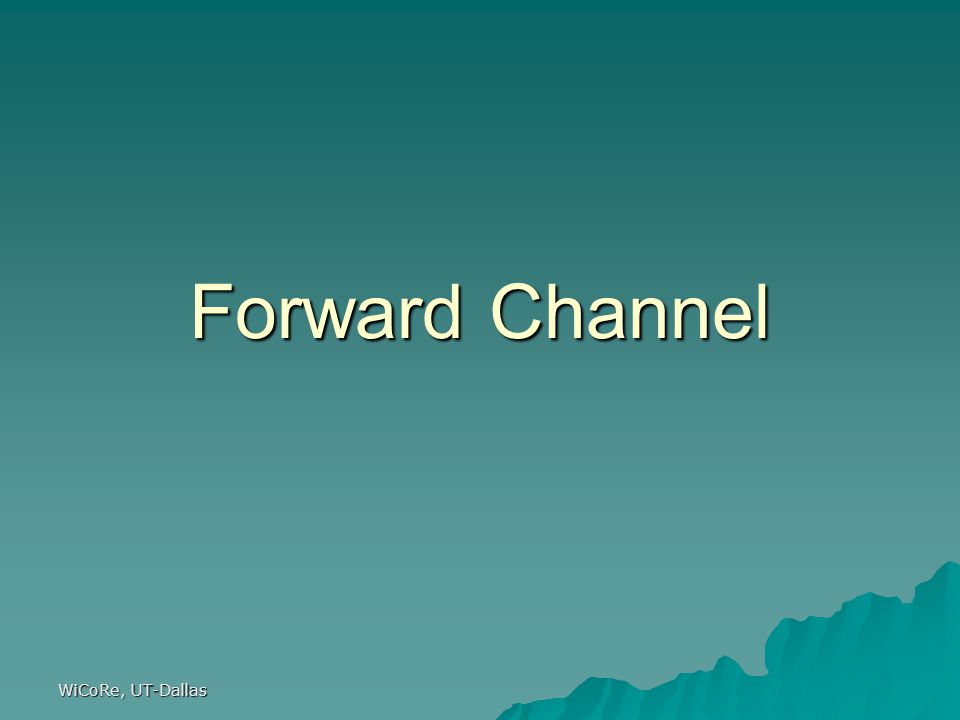 Forward Channel

WiCoRe, UT-Dallas